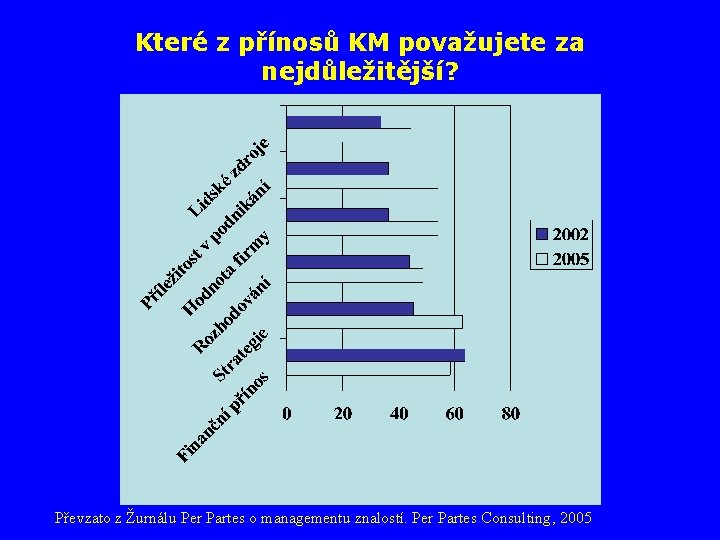 Které z přínosů KM považujete za nejdůležitější?

Lidské zdroje
Příležitost v podnikání
Hodnota firmy
Rozhodování
Strategie
Finanční přínos

0
20
40
60
80

2002
2005

Převzato z Žurnálu Per Partes o managementu znalostí. Per Partes Consulting, 2005